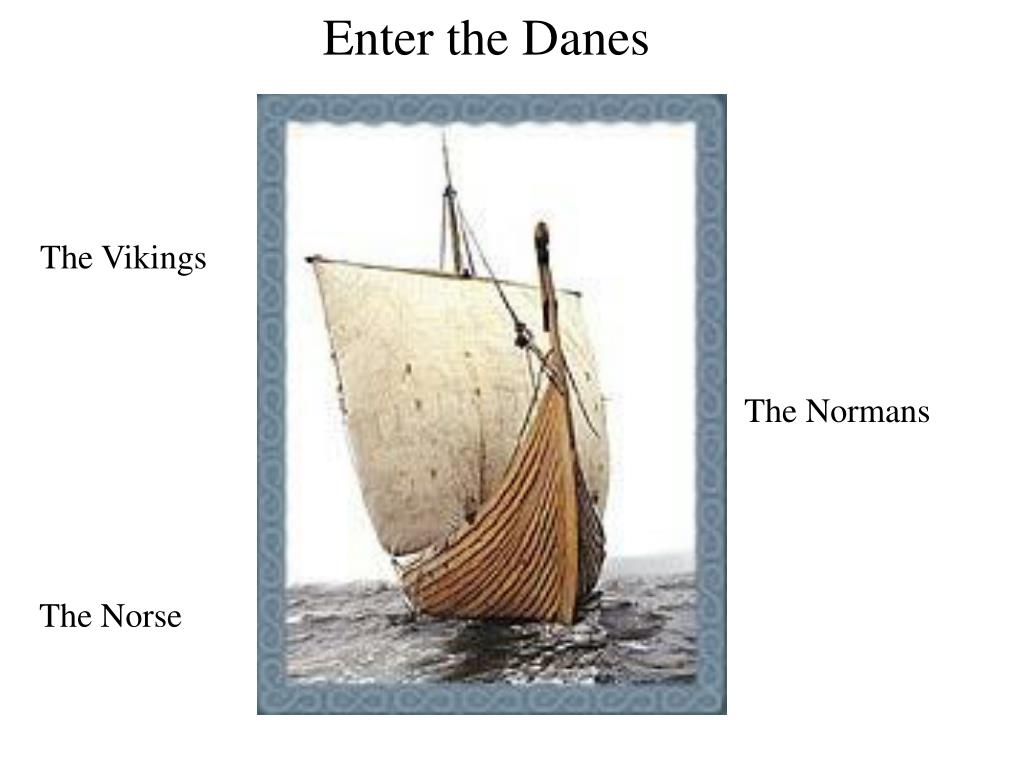 Enter the Danes

The Vikings

The Normans

The Norse